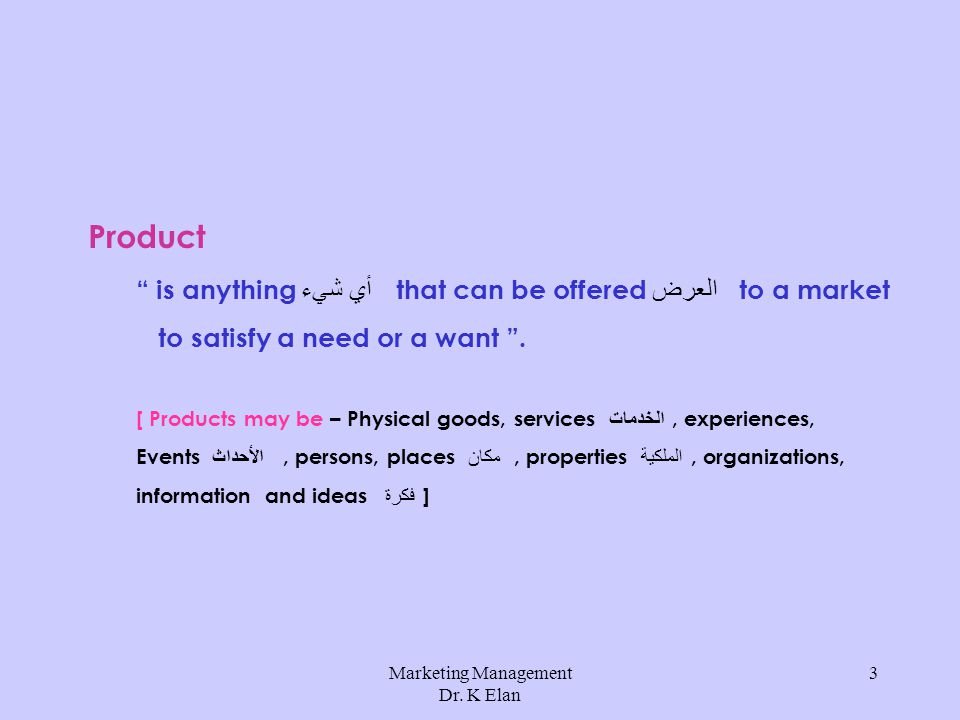 Product

“ is anything أي شيء that can be offered العرض to a market to satisfy a need or a want ”.

[ Products may be – Physical goods, services الخدمات , experiences, Events الأحداث , persons, places مكان , properties الملكية , organizations, information and ideas فكرة ]

Marketing Management
Dr. K Elan

3